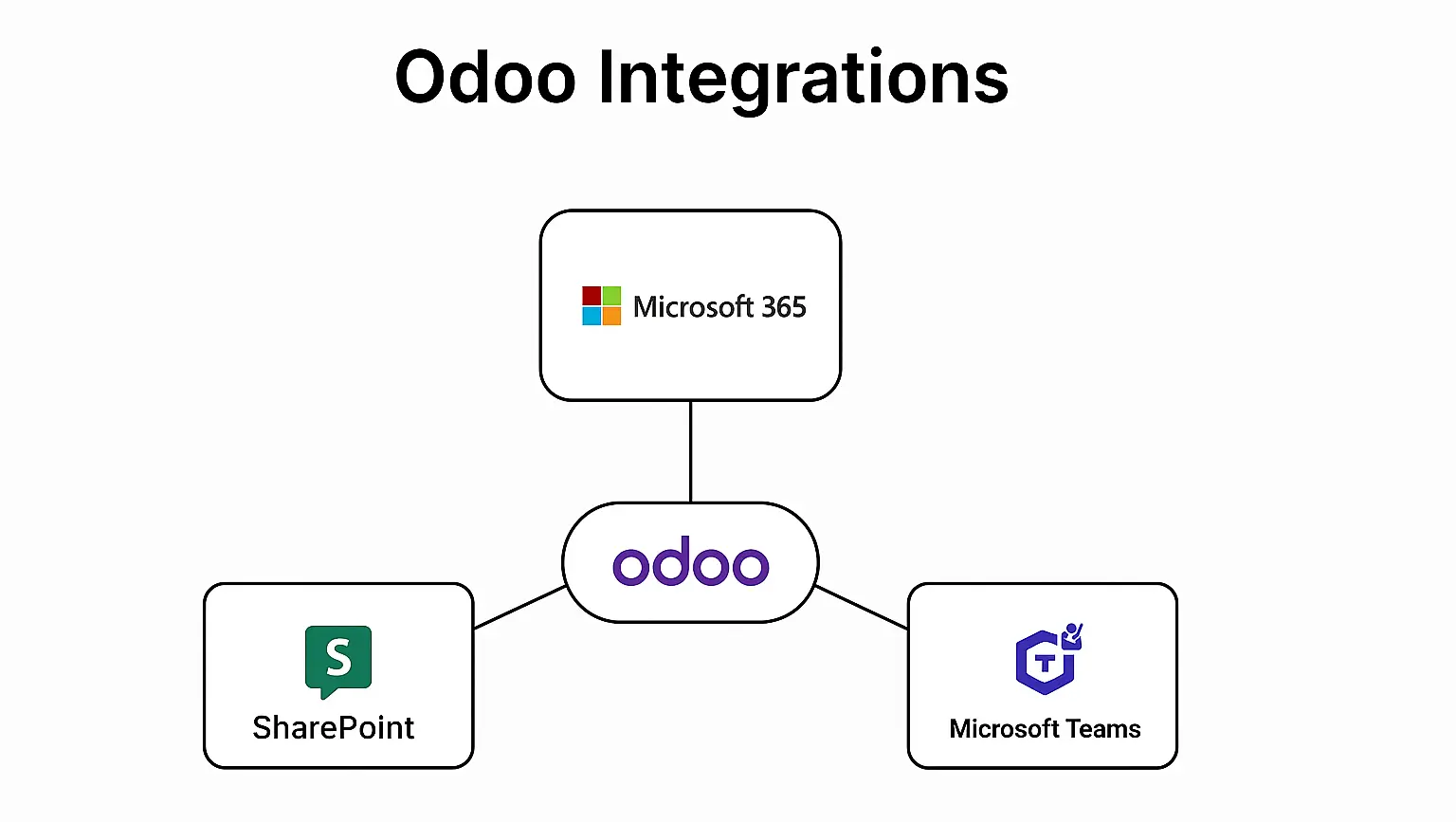 Odoo Integrations

Microsoft 365

odoo

S

SharePoint

T

Microsoft Teams